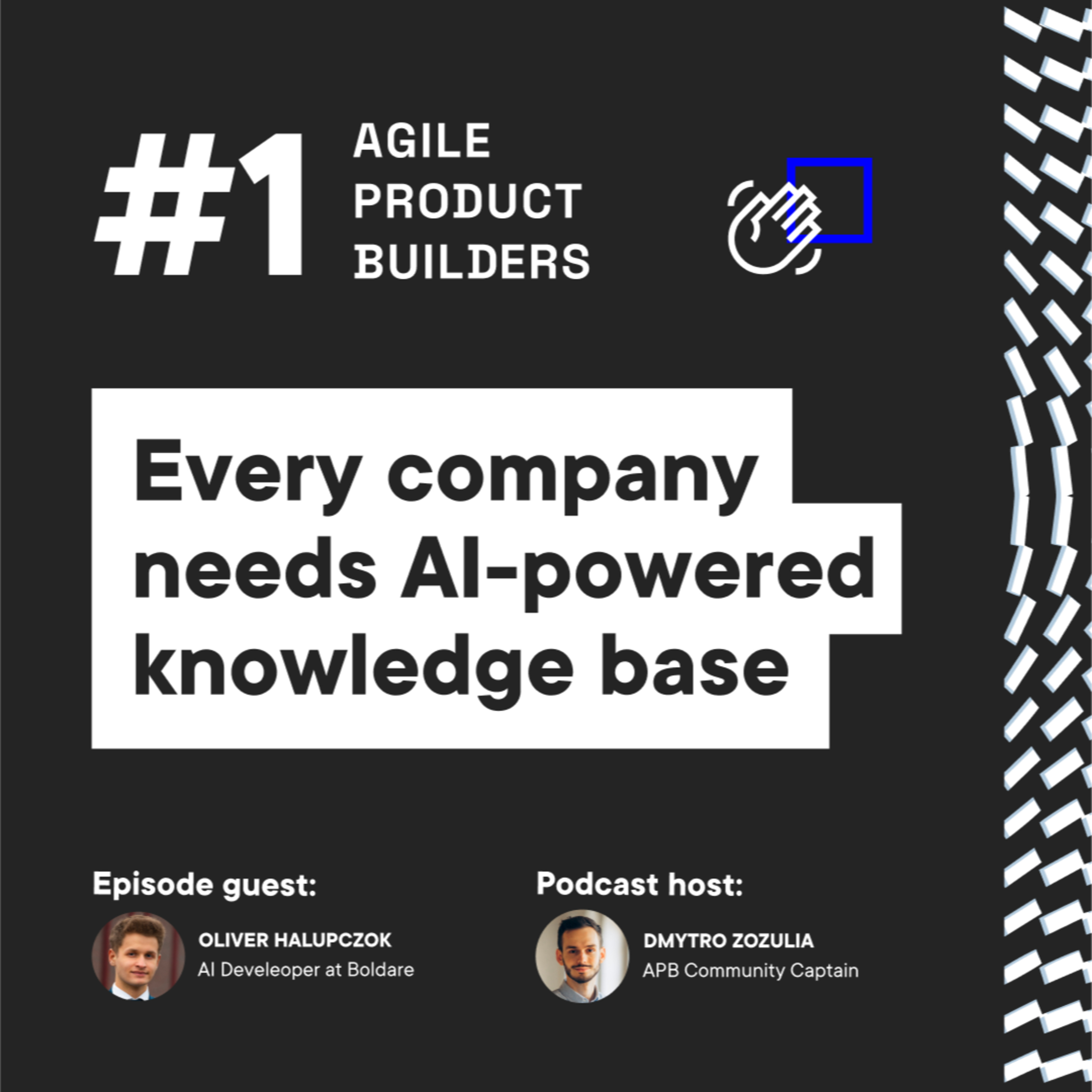 #1 AGILE PRODUCT BUILDERS

Every company needs AI-powered knowledge base

Episode guest:

OLIVER HALUPCZOK
AI Develeoper at Boldare

Podcast host:

DMYTRO ZOZULIA
APB Community Captain